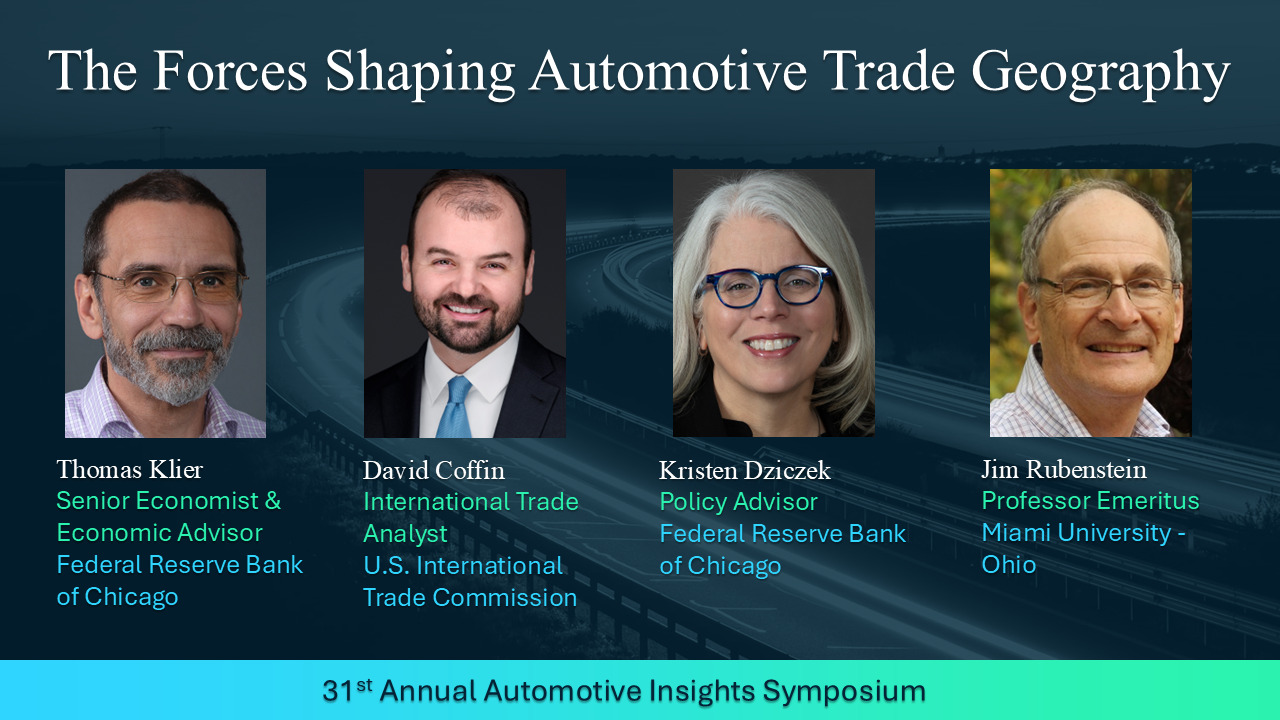 The Forces Shaping Automotive Trade Geography

Thomas Klier
Senior Economist & Economic Advisor
Federal Reserve Bank of Chicago

David Coffin
International Trade Analyst
U.S. International Trade Commission

Kristen Dziczek
Policy Advisor
Federal Reserve Bank of Chicago

Jim Rubenstein
Professor Emeritus
Miami University - Ohio

31$^{st}$ Annual Automotive Insights Symposium